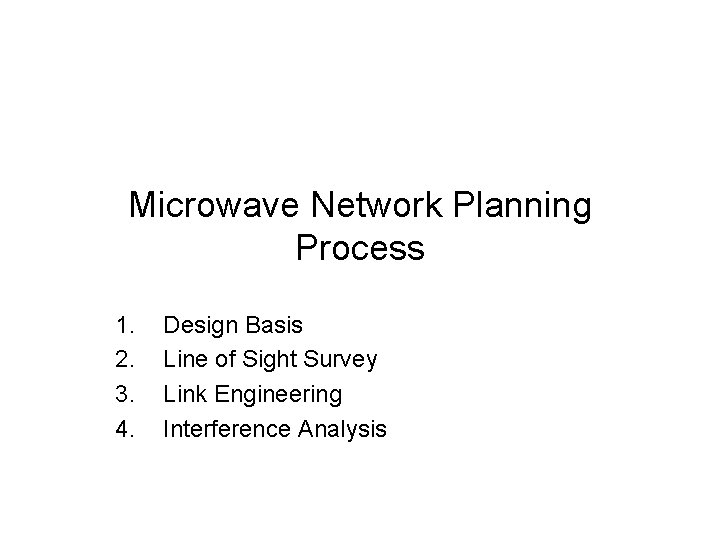 Microwave Network Planning Process

1. Design Basis
2. Line of Sight Survey
3. Link Engineering
4. Interference Analysis